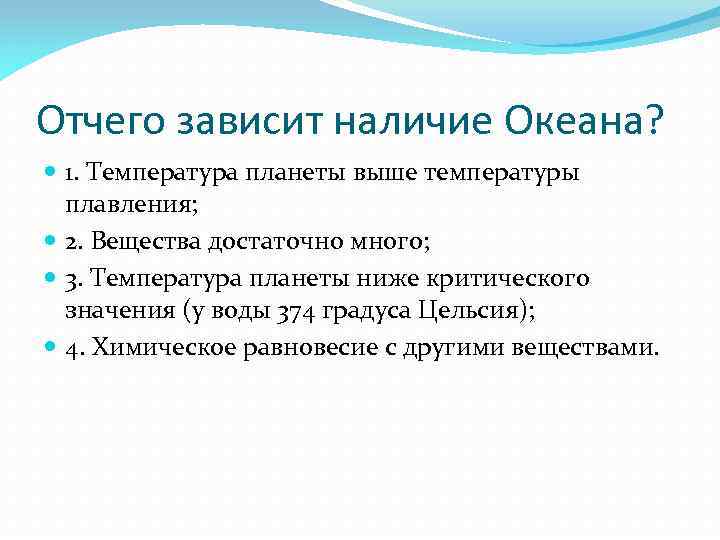 Отчего зависит наличие Океана?

1. Температура планеты выше температуры плавления;

2. Вещества достаточно много;

3. Температура планеты ниже критического значения (у воды 374 градуса Цельсия);

4. Химическое равновесие с другими веществами.